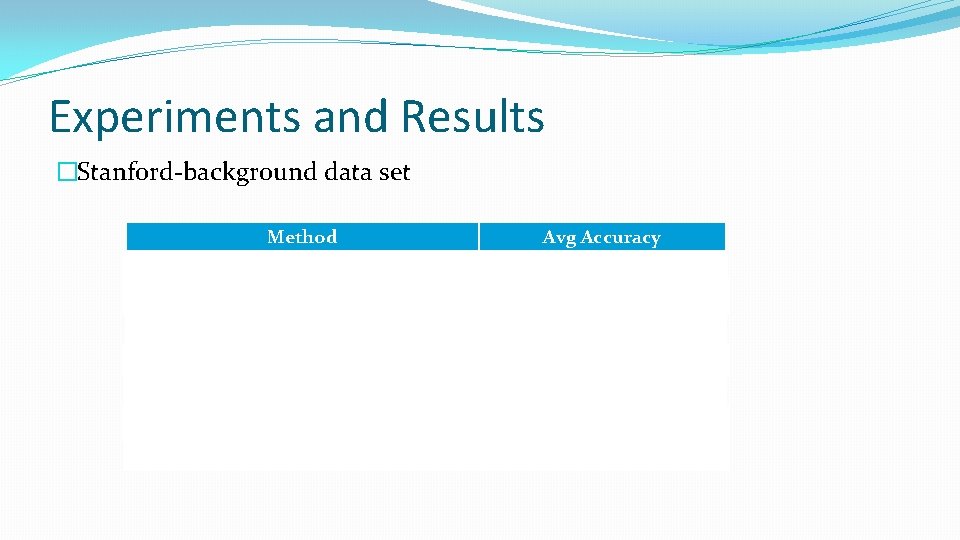 Experiments and Results

�Stanford-background data set

| Method | Avg Accuracy |
|---|---|